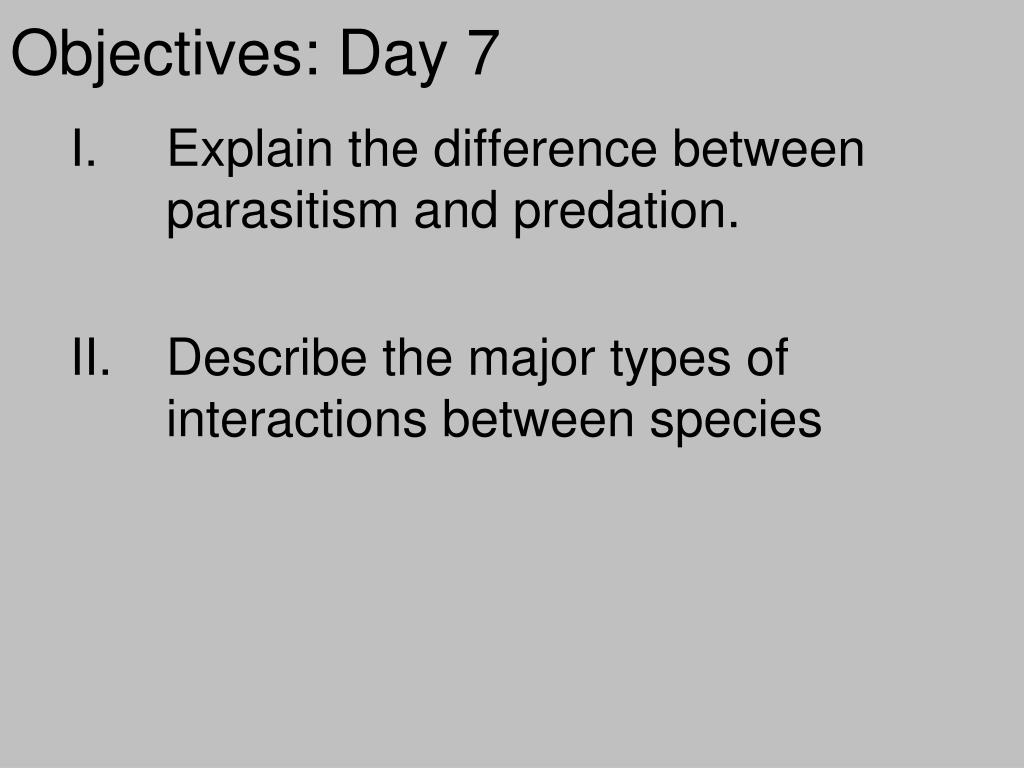 Objectives: Day 7

I. Explain the difference between parasitism and predation.

II. Describe the major types of interactions between species